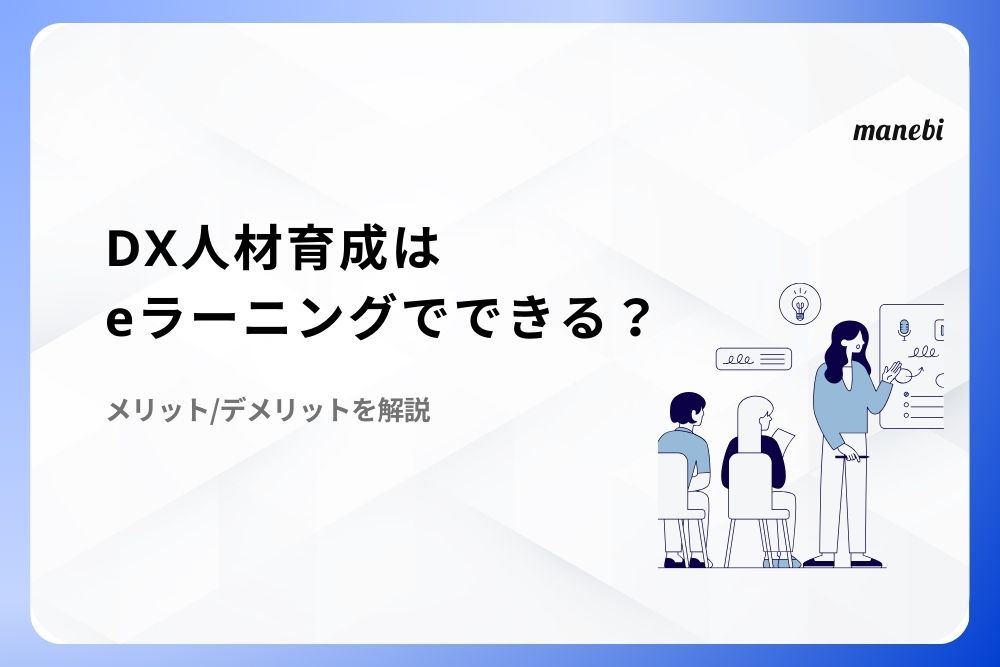 manebi

DX人材育成は
eラーニングでできる？

メリット/デメリットを解説